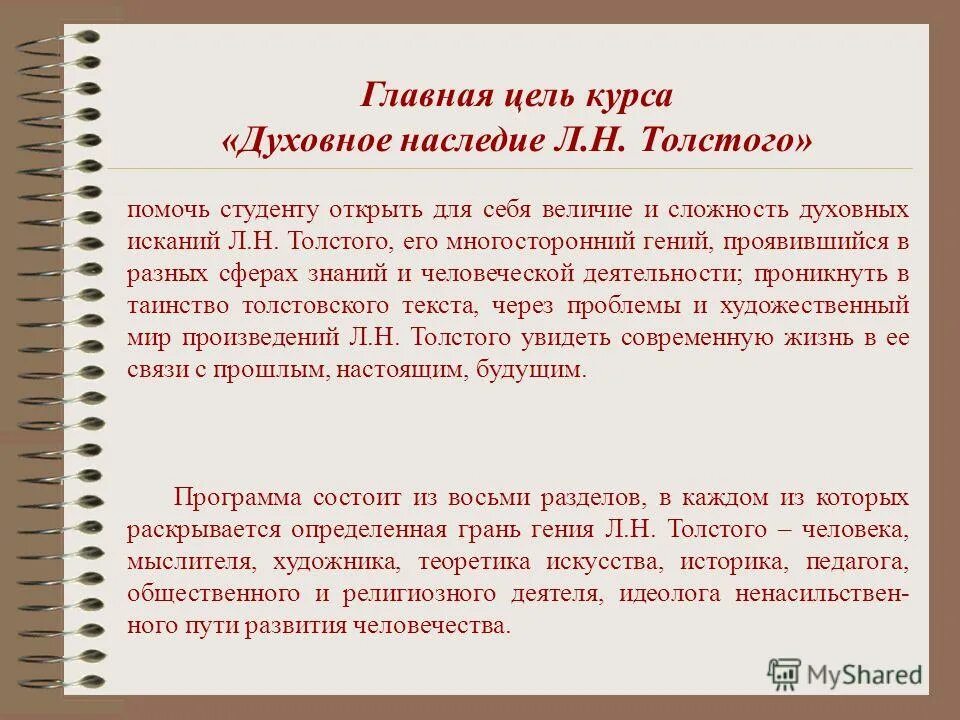 Главная цель курса
«Духовное наследие Л.Н. Толстого»

помочь студенту открыть для себя величие и сложность духовных исканий Л.Н. Толстого, его многосторонний гений, проявившийся в разных сферах знаний и человеческой деятельности; проникнуть в таинство толстовского текста, через проблемы и художественный мир произведений Л.Н. Толстого увидеть современную жизнь в ее связи с прошлым, настоящим, будущим.

Программа состоит из восьми разделов, в каждом из которых раскрывается определенная грань гения Л.Н. Толстого – человека, мыслителя, художника, теоретика искусства, историка, педагога, общественного и религиозного деятеля, идеолога ненасильственного пути развития человечества.

MyShared